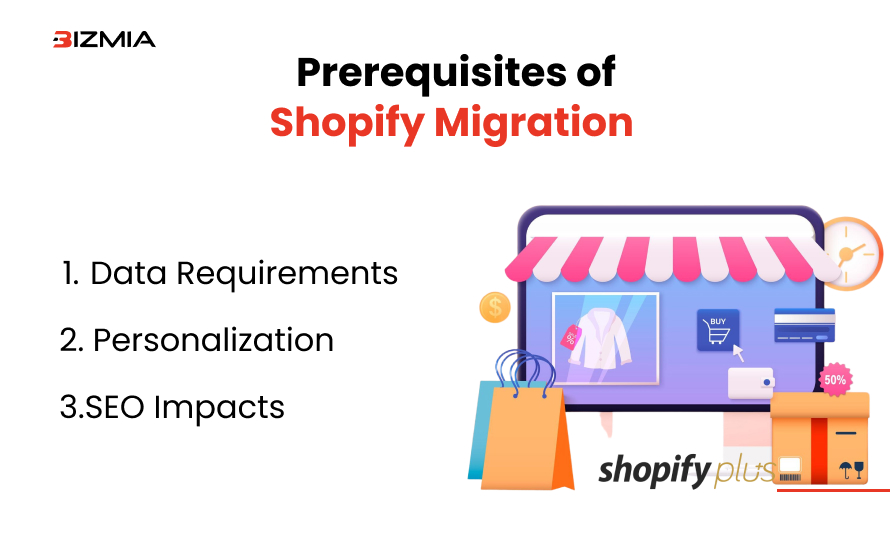 BIZMIA

Prerequisites of Shopify Migration

1. Data Requirements

2. Personalization

3.SEO Impacts

$

%

BUY

50%

shopify plus